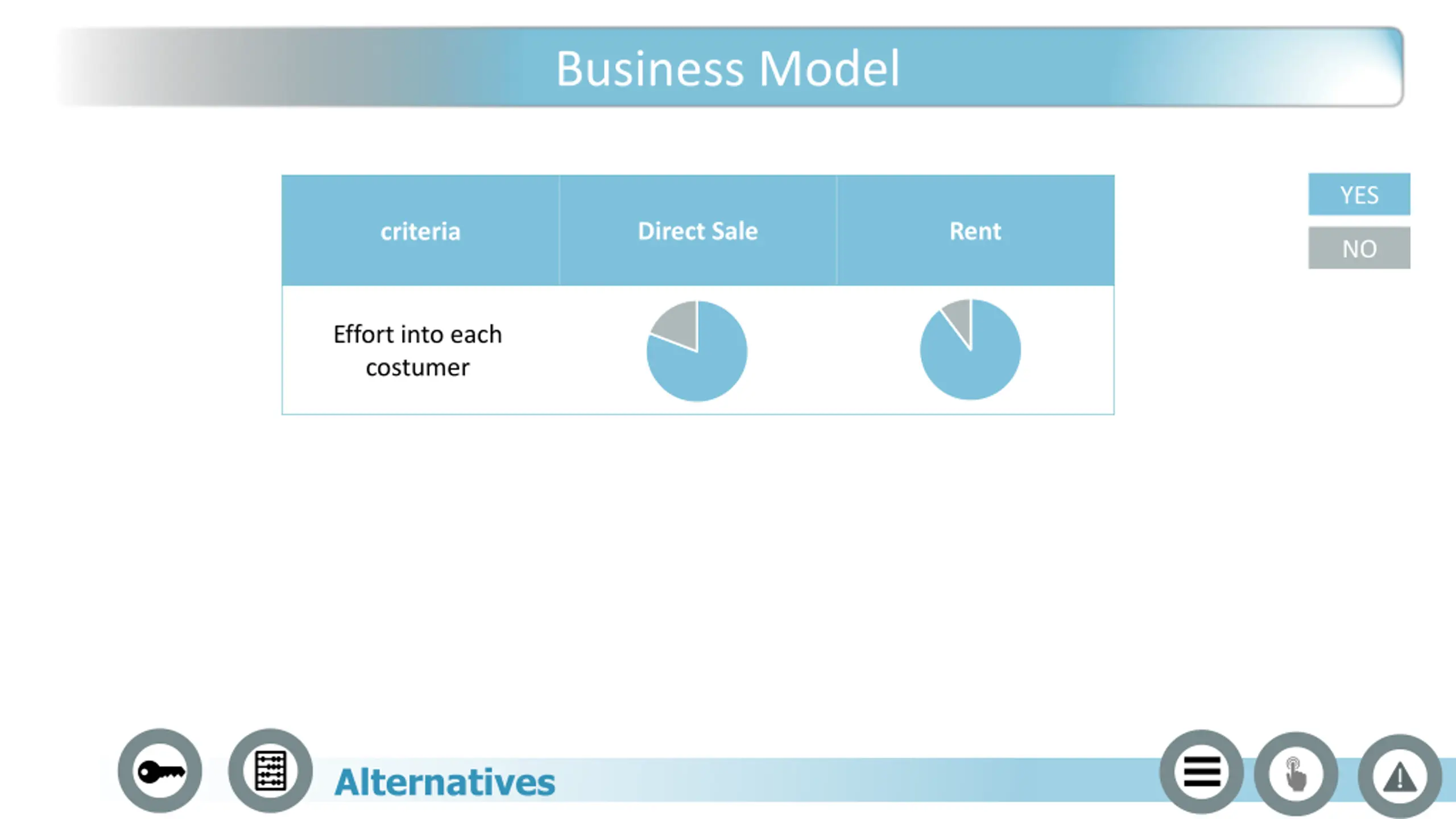 Business Model

| criteria | Direct Sale | Rent |
|---|---|---|
| Effort into each costumer | | |

YES
NO

Alternatives